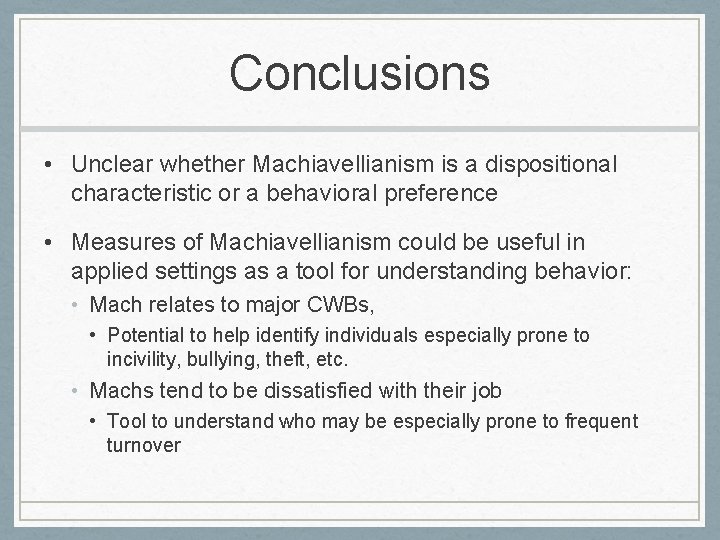 Conclusions

• Unclear whether Machiavellianism is a dispositional characteristic or a behavioral preference

• Measures of Machiavellianism could be useful in applied settings as a tool for understanding behavior:
  • Mach relates to major CWBs,
    • Potential to help identify individuals especially prone to incivility, bullying, theft, etc.
  • Machs tend to be dissatisfied with their job
    • Tool to understand who may be especially prone to frequent turnover